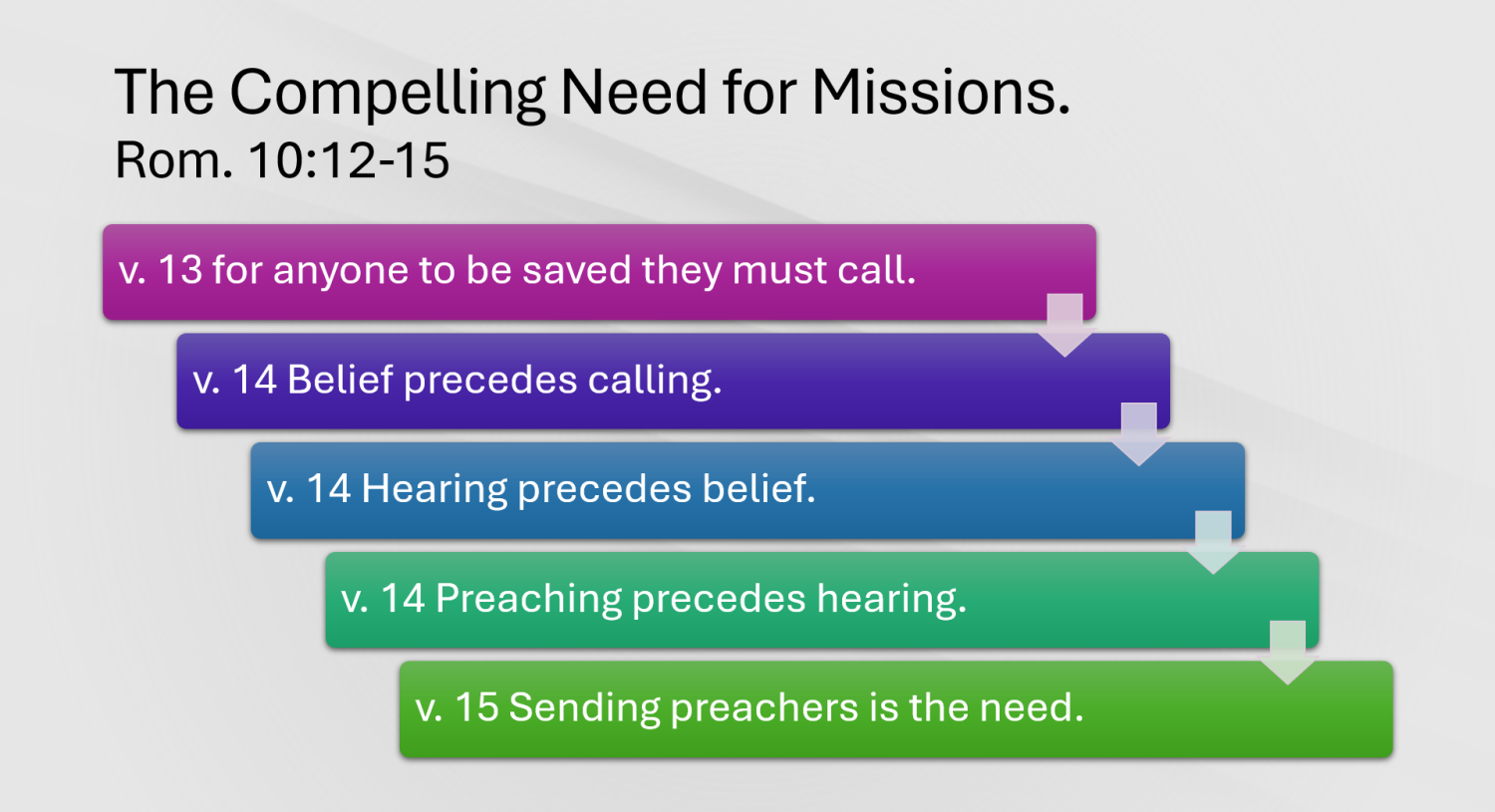 The Compelling Need for Missions.
Rom. 10:12-15

v. 13 for anyone to be saved they must call.

v. 14 Belief precedes calling.

v. 14 Hearing precedes belief.

v. 14 Preaching precedes hearing.

v. 15 Sending preachers is the need.